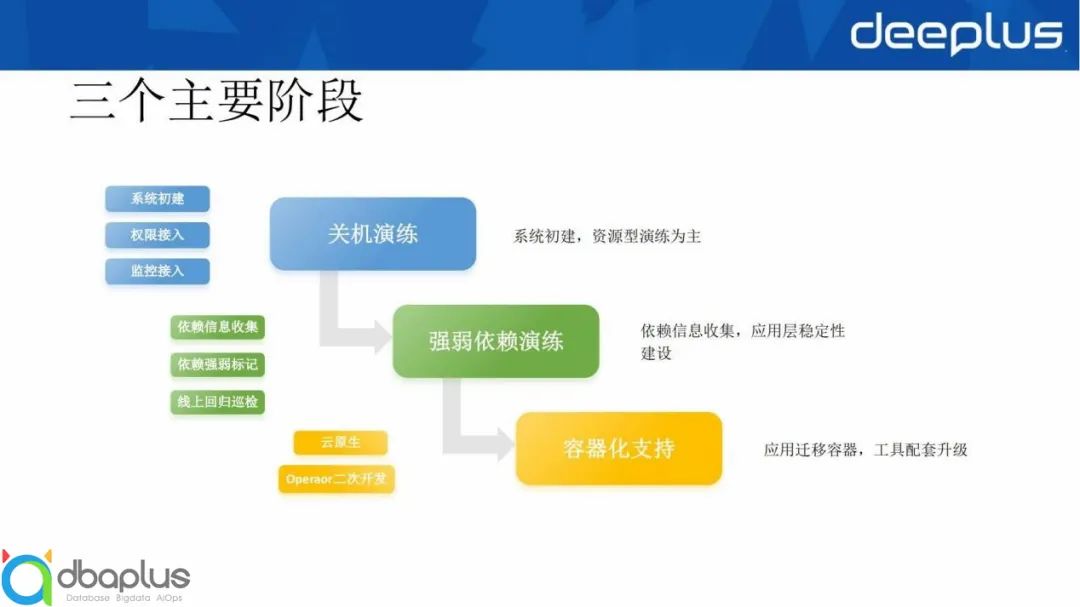 deeplus

三个主要阶段

系统初建

权限接入

监控接入

关机演练

系统初建，资源型演练为主

依赖信息收集

依赖强弱标记

线上回归巡检

强弱依赖演练

依赖信息收集，应用层稳定性建设

云原生

Operaor二次开发

容器化支持

应用迁移容器，工具配套升级

dbaplus
Database Bigdata AIOps